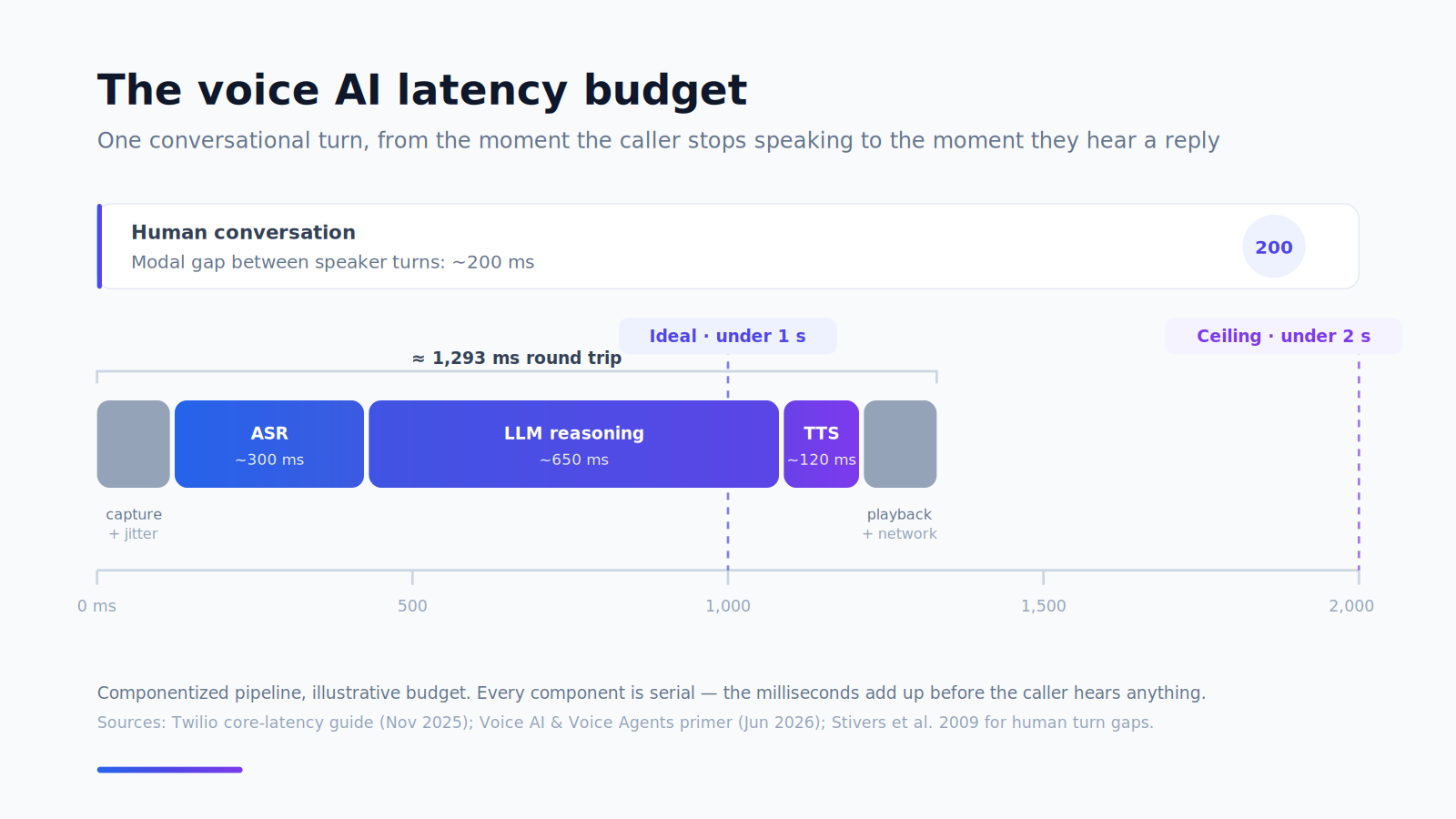 The voice AI latency budget

One conversational turn, from the moment the caller stops speaking to the moment they hear a reply

Human conversation
Modal gap between speaker turns: ~200 ms

200

Ideal · under 1 s

Ceiling · under 2 s

≈ 1,293 ms round trip

ASR
~300 ms

LLM reasoning
~650 ms

TTS
~120 ms

capture
+ jitter

playback
+ network

0 ms 500 1,000 1,500 2,000

Componentized pipeline, illustrative budget. Every component is serial — the milliseconds add up before the caller hears anything.

Sources: Twilio core-latency guide (Nov 2025); Voice AI & Voice Agents primer (Jun 2026); Stivers et al. 2009 for human turn gaps.